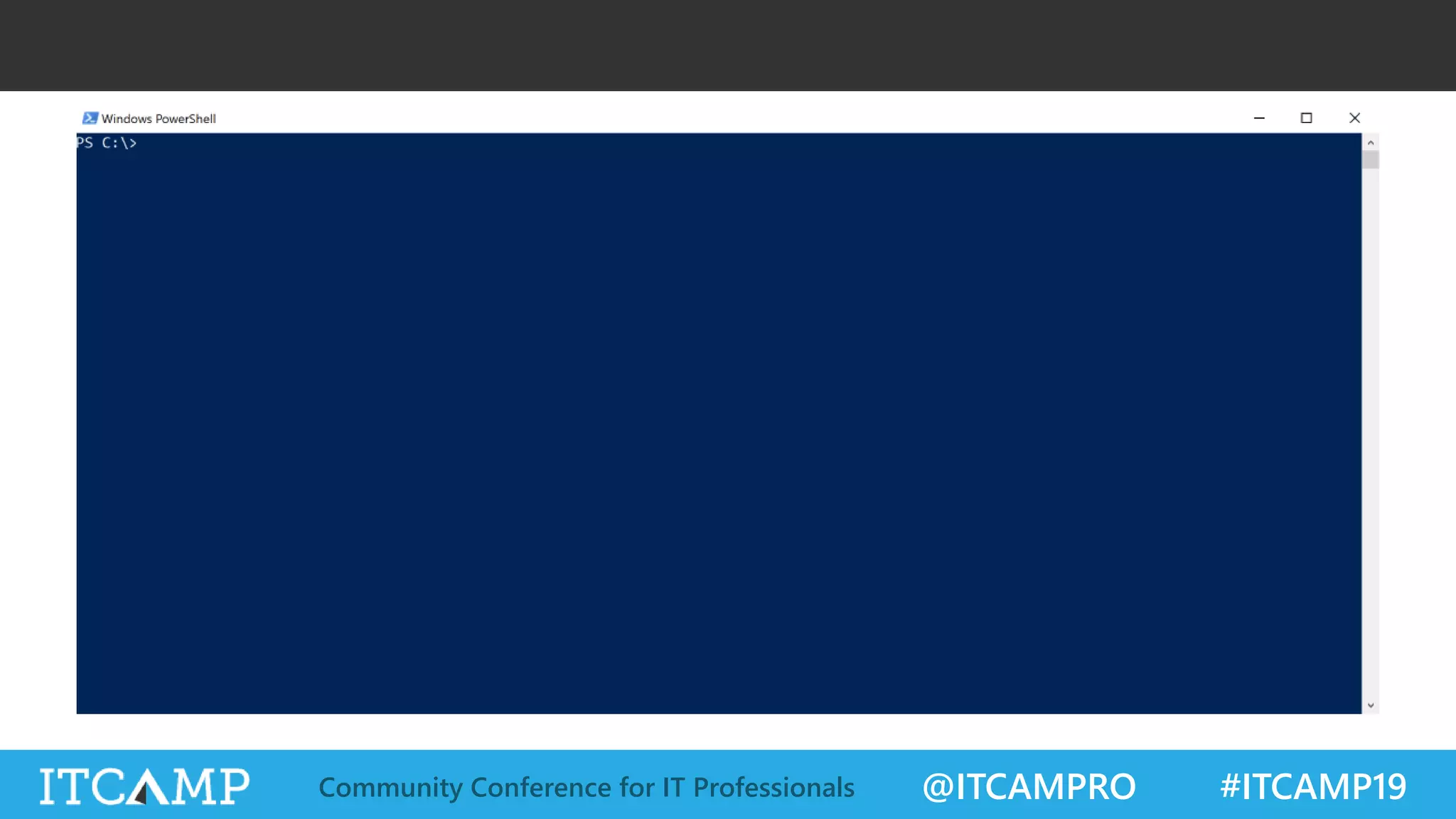 Windows PowerShell

PS C:\>

ITCAMP Community Conference for IT Professionals @ITCAMPRO #ITCAMP19